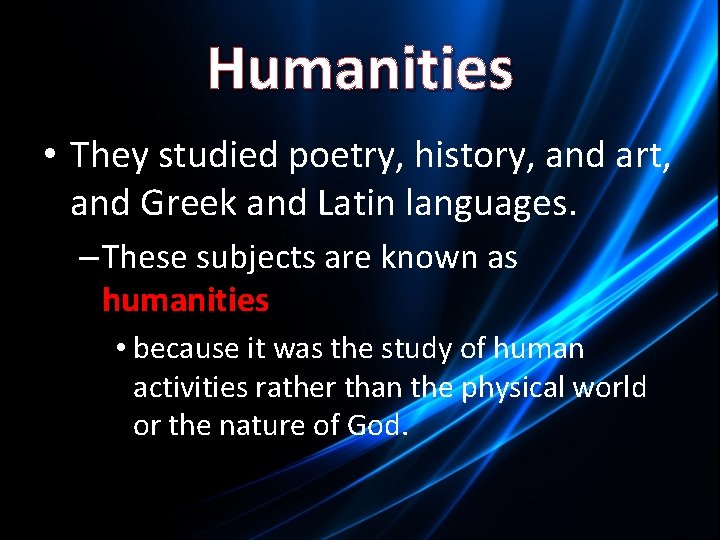 Humanities

• They studied poetry, history, and art, and Greek and Latin languages.

– These subjects are known as humanities

• because it was the study of human activities rather than the physical world or the nature of God.